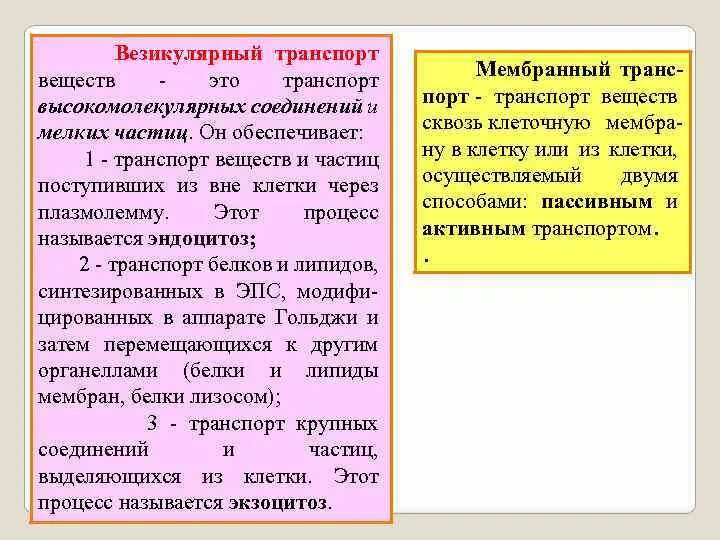 Везикулярный транспорт веществ - это транспорт высокомолекулярных соединений и мелких частиц. Он обеспечивает:

1 - транспорт веществ и частиц поступивших из вне клетки через плазмолемму. Этот процесс называется эндоцитоз;

2 - транспорт белков и липидов, синтезированных в ЭПС, модифицированных в аппарате Гольджи и затем перемещающихся к другим органеллами (белки и липиды мембран, белки лизосом);

3 - транспорт крупных соединений и частиц, выделяющихся из клетки. Этот процесс называется экзоцитоз.

Мембранный транспорт - транспорт веществ сквозь клеточную мембрану в клетку или из клетки, осуществляемый двумя способами: пассивным и активным транспортом.
.